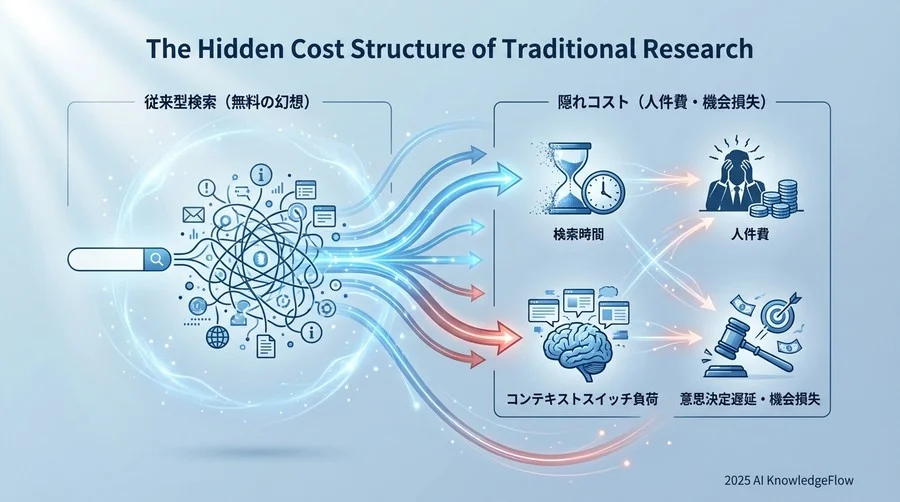 The Hidden Cost Structure of Traditional Research

従来型検索（無料の幻想）

隠れコスト（人件費・機会損失）

検索時間

人件費

コンテキストスイッチ負荷

意思決定遅延・機会損失

2025 AI KnowledgeFlow